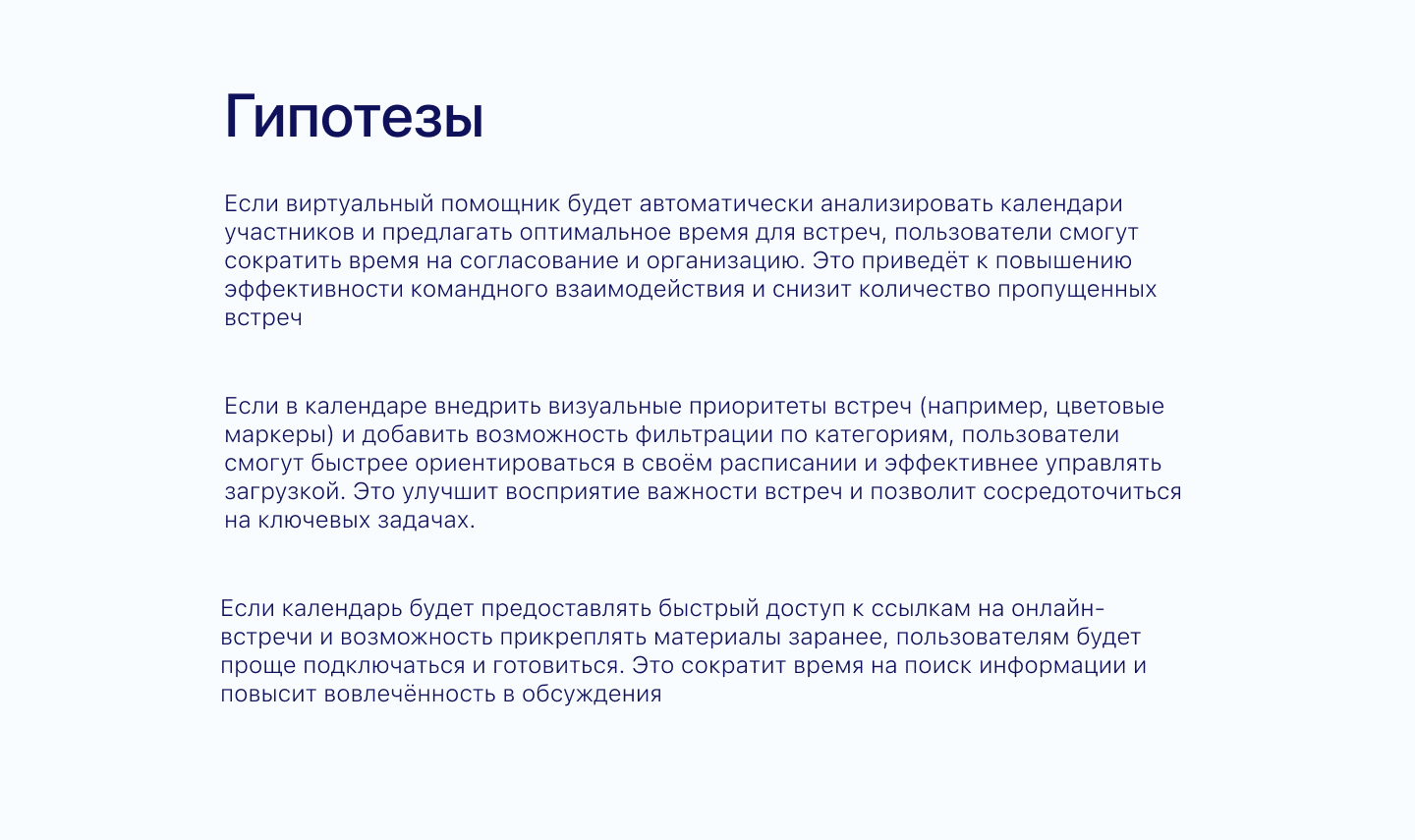 Гипотезы

Если виртуальный помощник будет автоматически анализировать календари участников и предлагать оптимальное время для встреч, пользователи смогут сократить время на согласование и организацию. Это приведёт к повышению эффективности командного взаимодействия и снизит количество пропущенных встреч

Если в календаре внедрить визуальные приоритеты встреч (например, цветовые маркеры) и добавить возможность фильтрации по категориям, пользователи смогут быстрее ориентироваться в своём расписании и эффективнее управлять загрузкой. Это улучшит восприятие важности встреч и позволит сосредоточиться на ключевых задачах.

Если календарь будет предоставлять быстрый доступ к ссылкам на онлайн-встречи и возможность прикреплять материалы заранее, пользователям будет проще подключаться и готовиться. Это сократит время на поиск информации и повысит вовлечённость в обсуждения